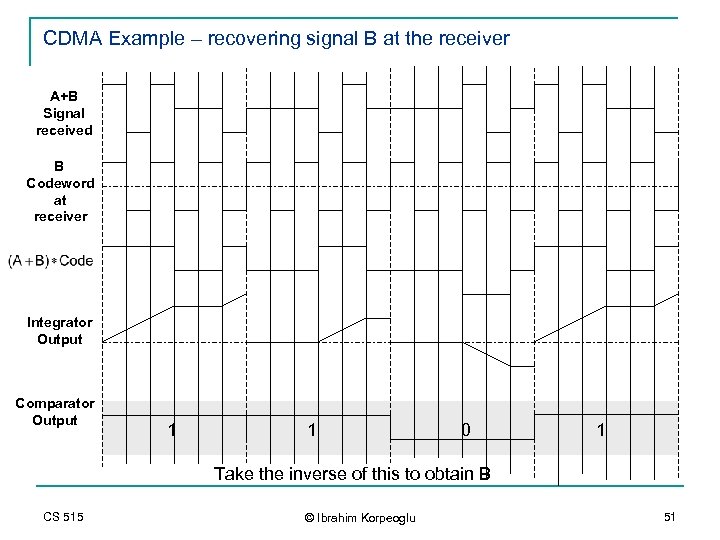 CDMA Example – recovering signal B at the receiver

A+B Signal received

B Codeword at receiver

$(A+B)*Code$

Integrator Output

Comparator Output

1

1

0

1

Take the inverse of this to obtain B

CS 515

© Ibrahim Korpeoglu

51